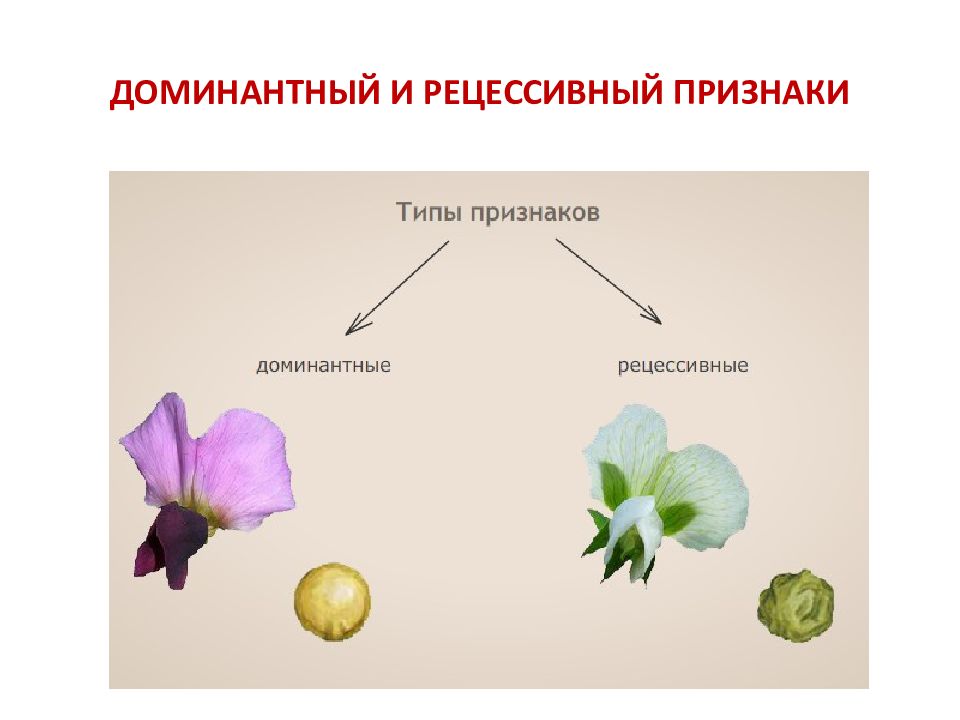 ДОМИНАНТНЫЙ И РЕЦЕССИВНЫЙ ПРИЗНАКИ

Типы признаков

доминантные

рецессивные